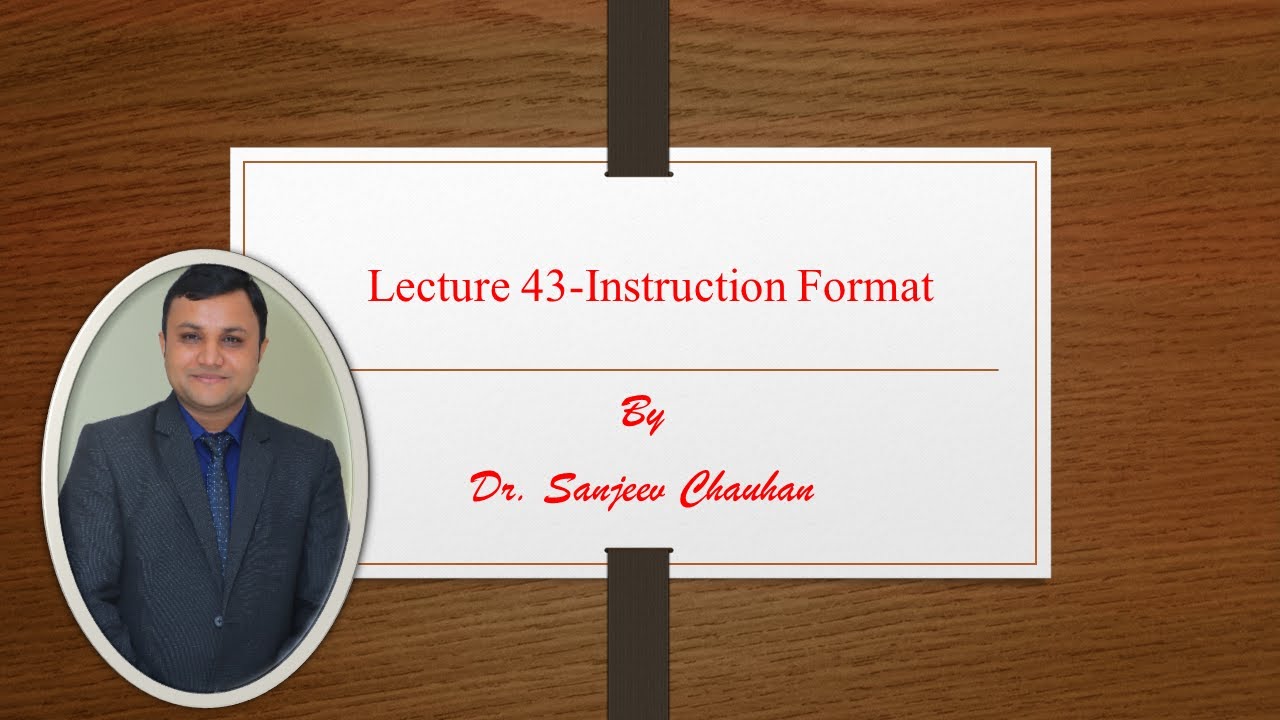 Lecture 43-Instruction Format

By

Dr. Sanjeev Chauhan